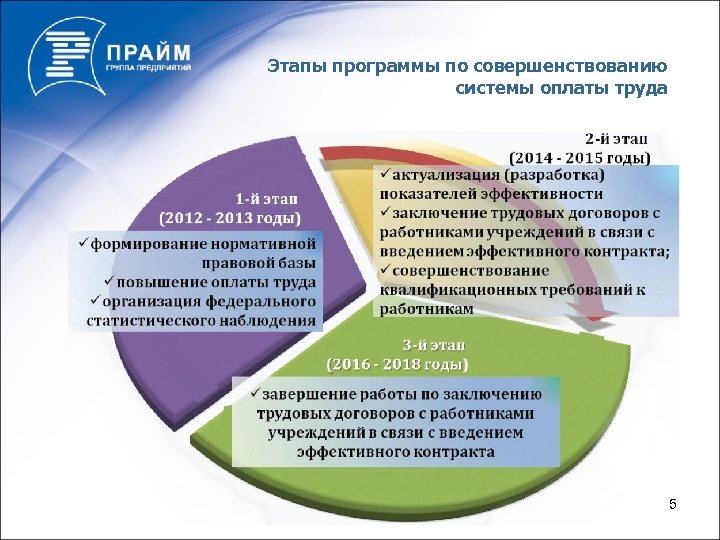 ПРАЙМ
ГРУППА ПРЕДПРИЯТИЙ

Этапы программы по совершенствованию системы оплаты труда

1-й этап
(2012 - 2013 годы)

✓формирование нормативной правовой базы
✓повышение оплаты труда
✓организация федерального статистического наблюдения

2-й этап
(2014 - 2015 годы)

✓актуализация (разработка) показателей эффективности
✓заключение трудовых договоров с работниками учреждений в связи с введением эффективного контракта;
✓совершенствование квалификационных требований к работникам

3-й этап
(2016 - 2018 годы)

✓завершение работы по заключению трудовых договоров с работниками учреждений в связи с введением эффективного контракта

5